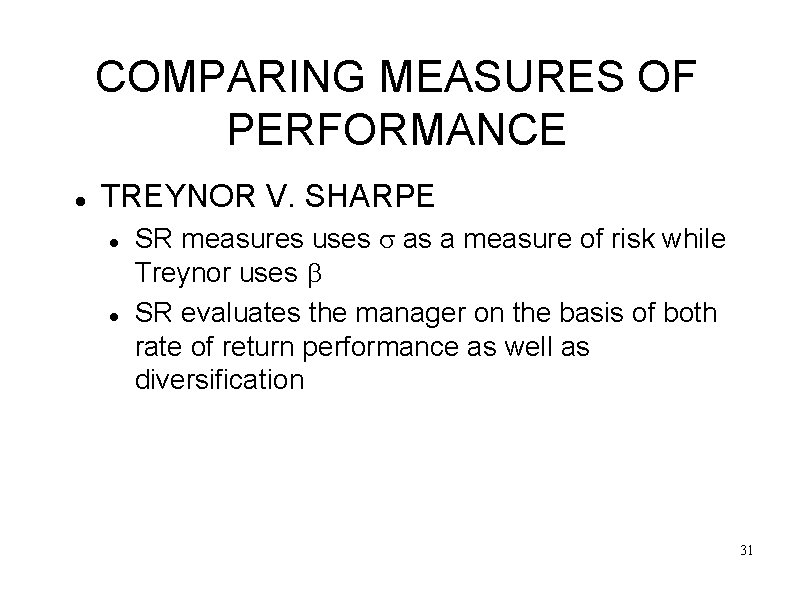 COMPARING MEASURES OF PERFORMANCE

- TREYNOR V. SHARPE
  - SR measures uses $\sigma$ as a measure of risk while Treynor uses $\beta$
  - SR evaluates the manager on the basis of both rate of return performance as well as diversification

31